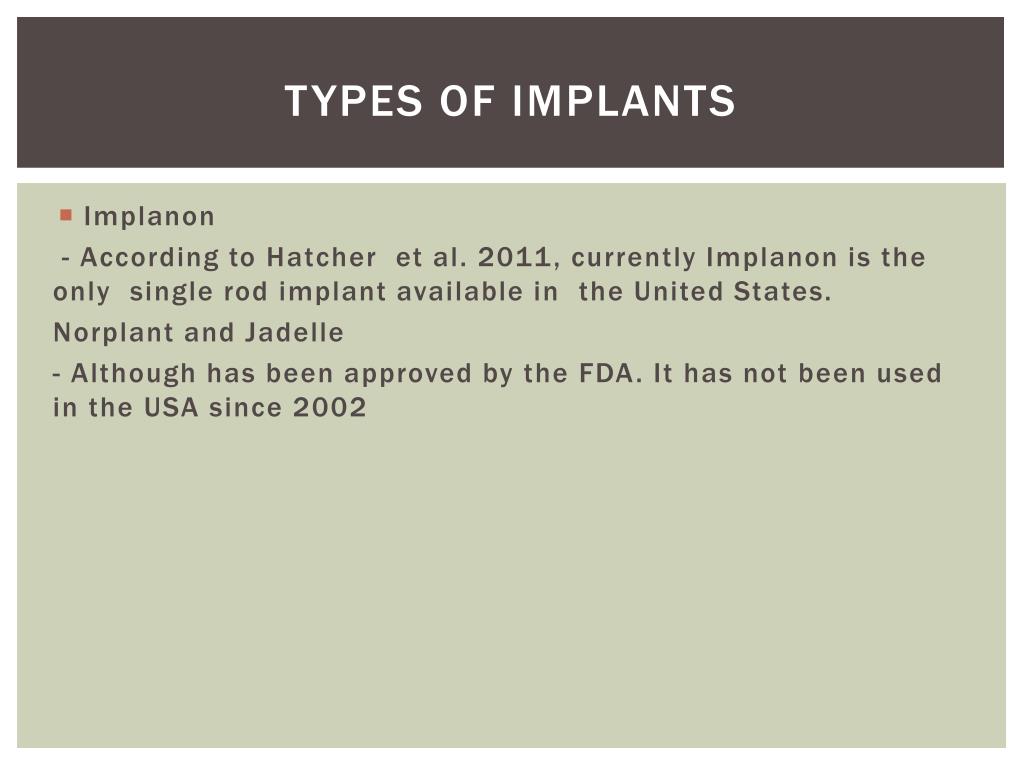 TYPES OF IMPLANTS

Implanon

- According to Hatcher et al. 2011, currently Implanon is the only single rod implant available in the United States.

Norplant and Jadelle

- Although has been approved by the FDA. It has not been used in the USA since 2002